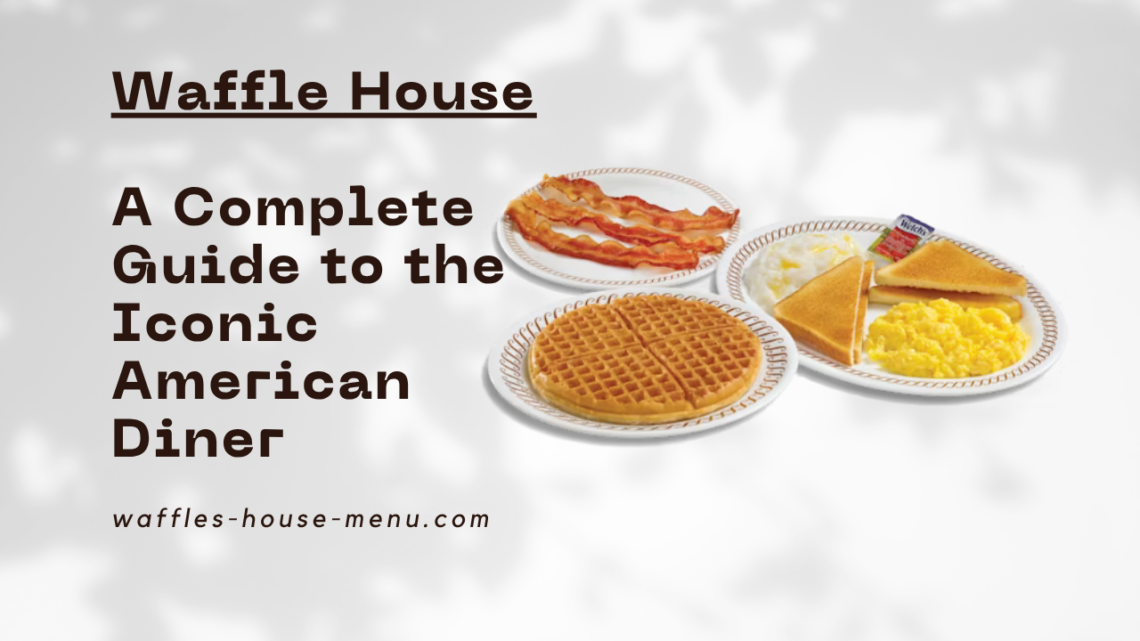 Waffle House

A Complete Guide to the Iconic American Diner

Welch's

waffles-house-menu.com